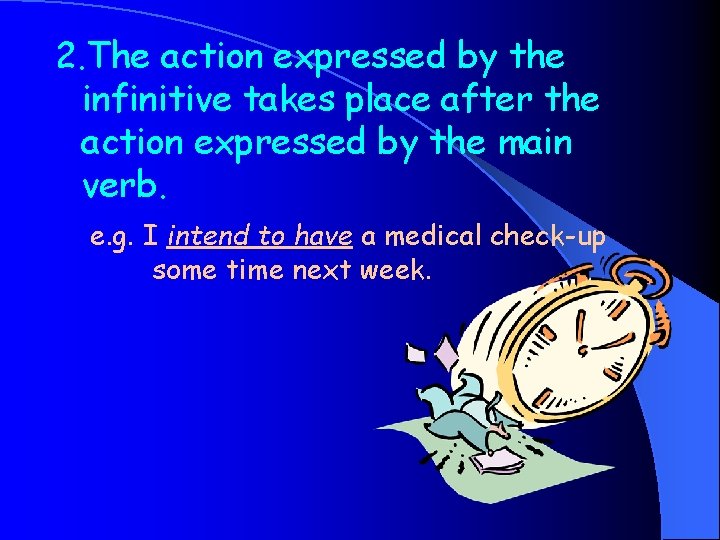 2.The action expressed by the infinitive takes place after the action expressed by the main verb.

e.g. I intend to have a medical check-up some time next week.